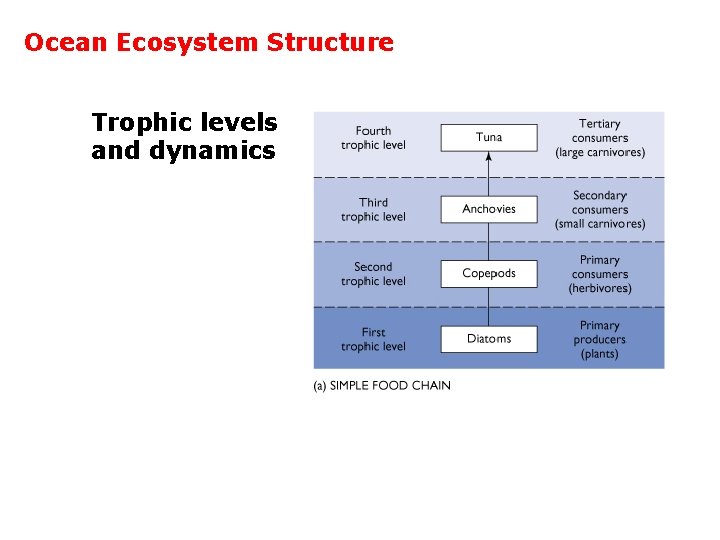 Ocean Ecosystem Structure

Trophic levels and dynamics

Fourth trophic level

Tuna

Tertiary consumers (large carnivores)

Third trophic level

Anchovies

Secondary consumers (small carnivores)

Second trophic level

Copepods

Primary consumers (herbivores)

First trophic level

Diatoms

Primary producers (plants)

(a) SIMPLE FOOD CHAIN